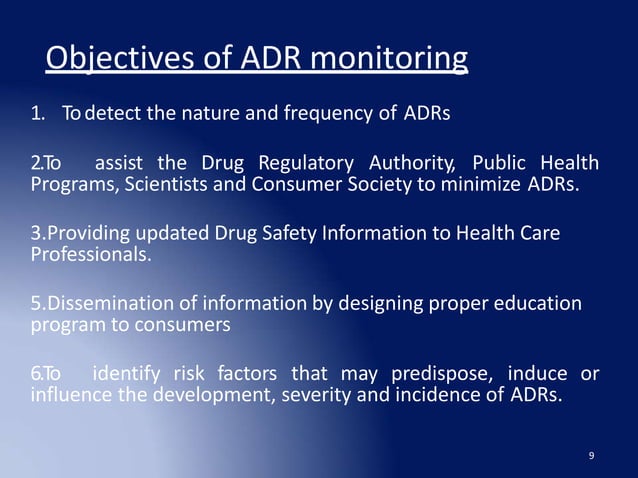 Objectives of ADR monitoring

1. To detect the nature and frequency of ADRs

2.To assist the Drug Regulatory Authority, Public Health Programs, Scientists and Consumer Society to minimize ADRs.

3.Providing updated Drug Safety Information to Health Care Professionals.

5.Dissemination of information by designing proper education program to consumers

6.To identify risk factors that may predispose, induce or influence the development, severity and incidence of ADRs.

9